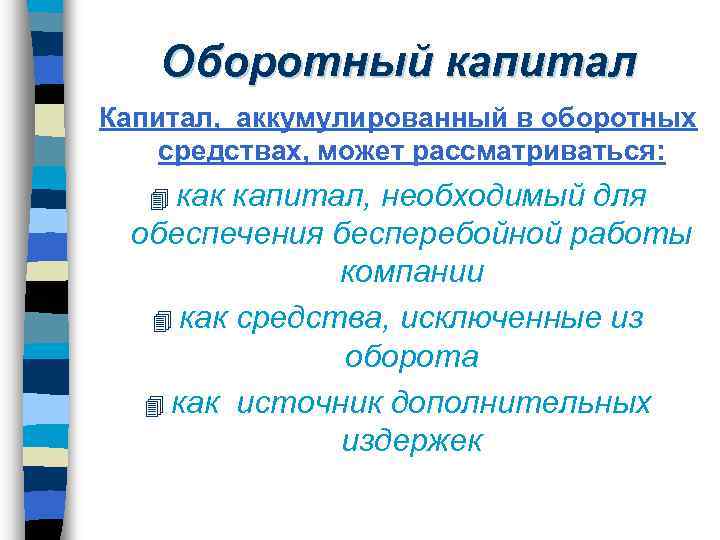 Оборотный капитал

Капитал, аккумулированный в оборотных средствах, может рассматриваться:

как капитал, необходимый для обеспечения бесперебойной работы компании

как средства, исключенные из оборота

как источник дополнительных издержек